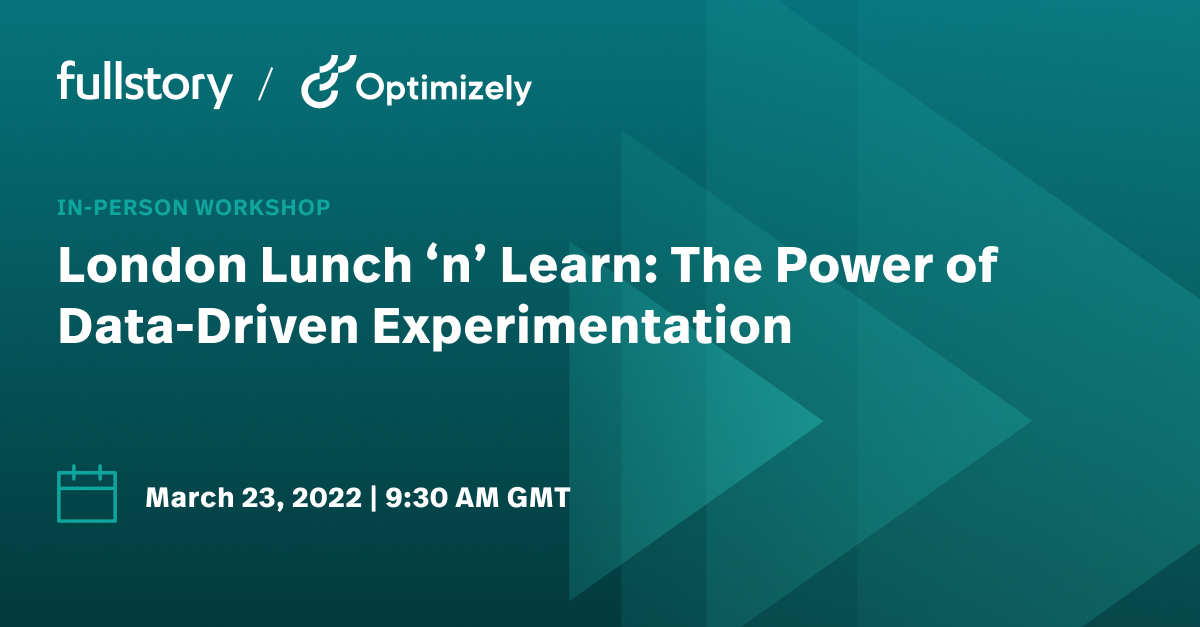 fullstory / Optimizely

IN-PERSON WORKSHOP

London Lunch ‘n’ Learn: The Power of Data-Driven Experimentation

March 23, 2022 | 9:30 AM GMT